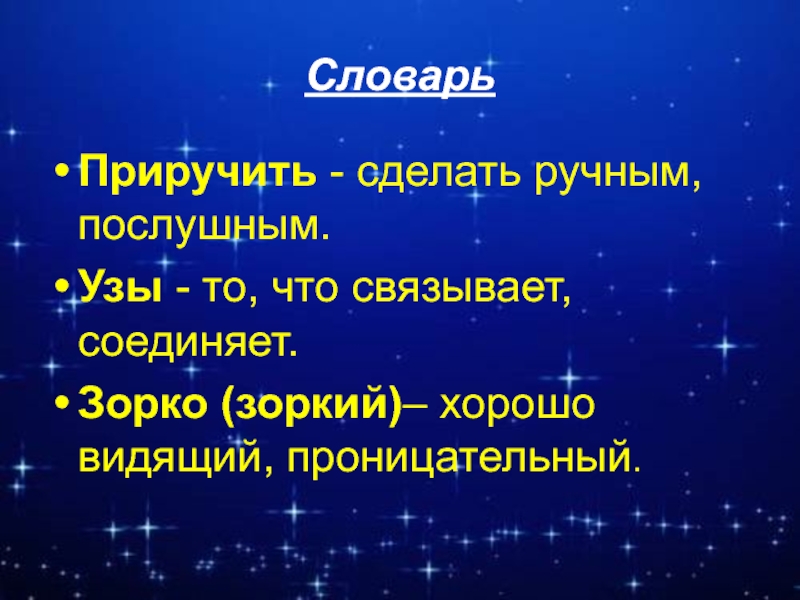 Словарь

• Приручить - сделать ручным, послушным.

• Узы - то, что связывает, соединяет.

• Зорко (зоркий)– хорошо видящий, проницательный.